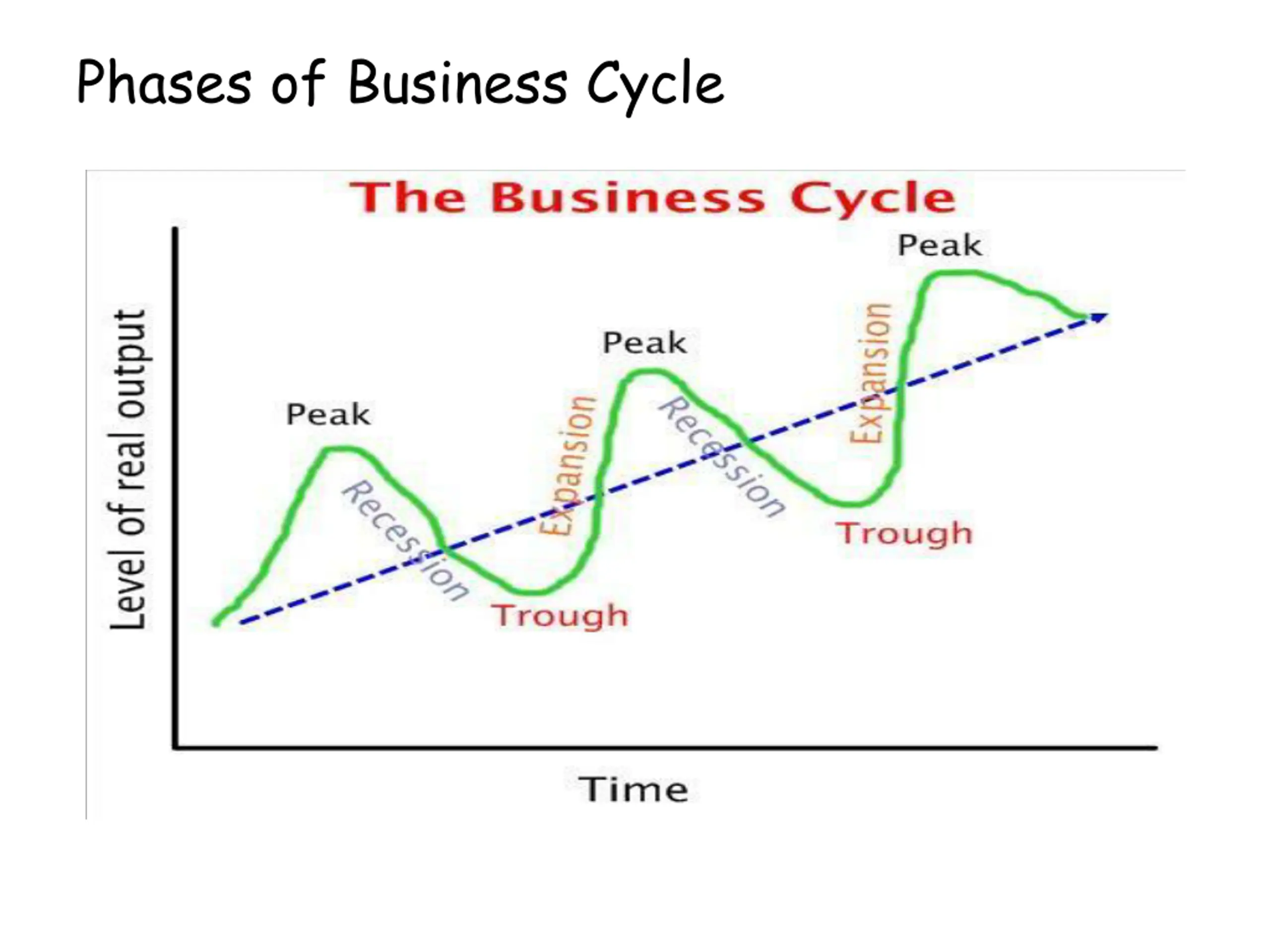 Phases of Business Cycle

The Business Cycle

Level of real output

Peak

Recession

Trough

Expansion

Peak

Recession

Trough

Expansion

Peak

Time